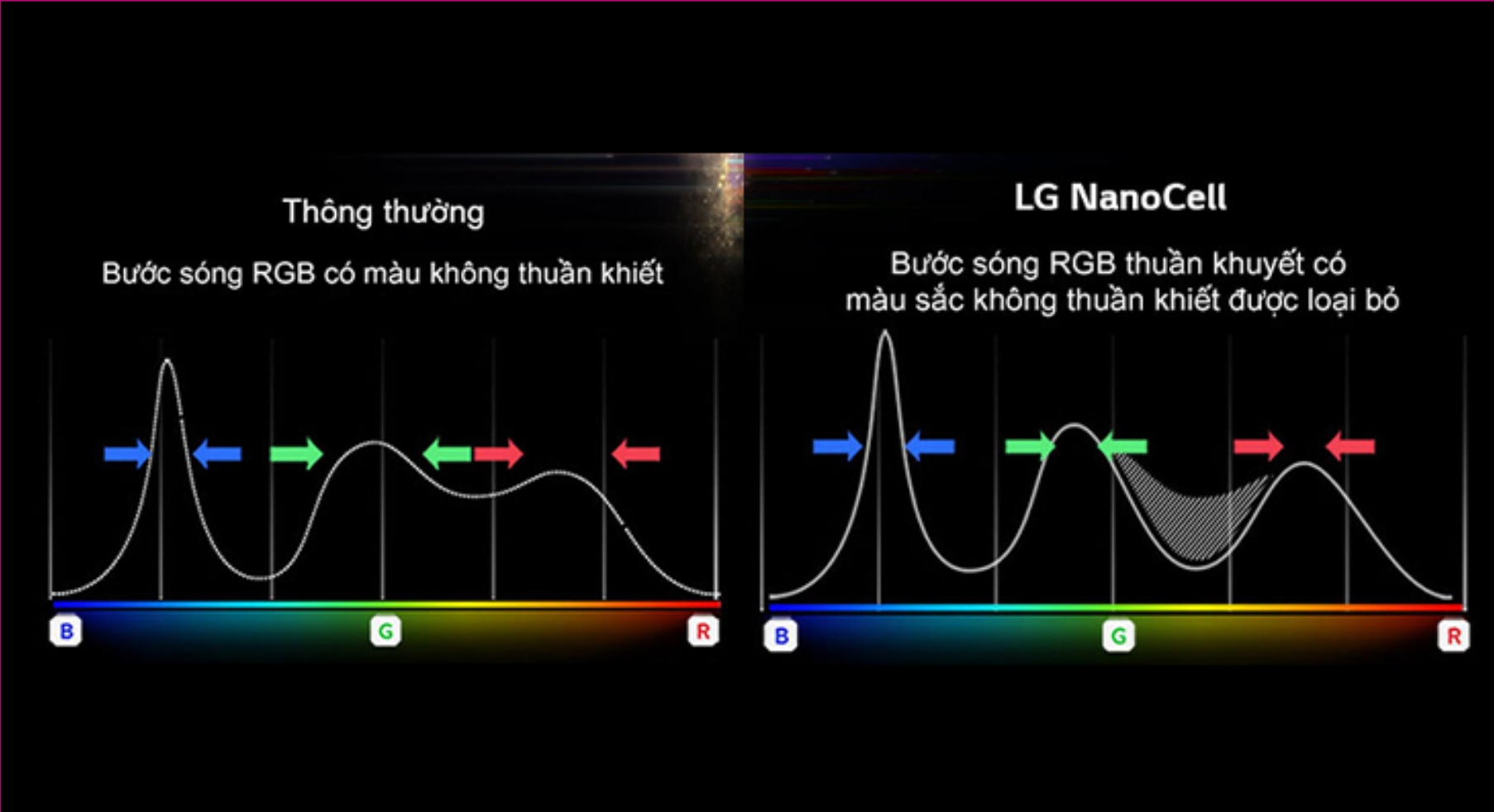 Thông thường

Bước sóng RGB có màu không thuần khiết

B

G

R

LG NanoCell

Bước sóng RGB thuần khuyết có màu sắc không thuần khiết được loại bỏ

B

G

R